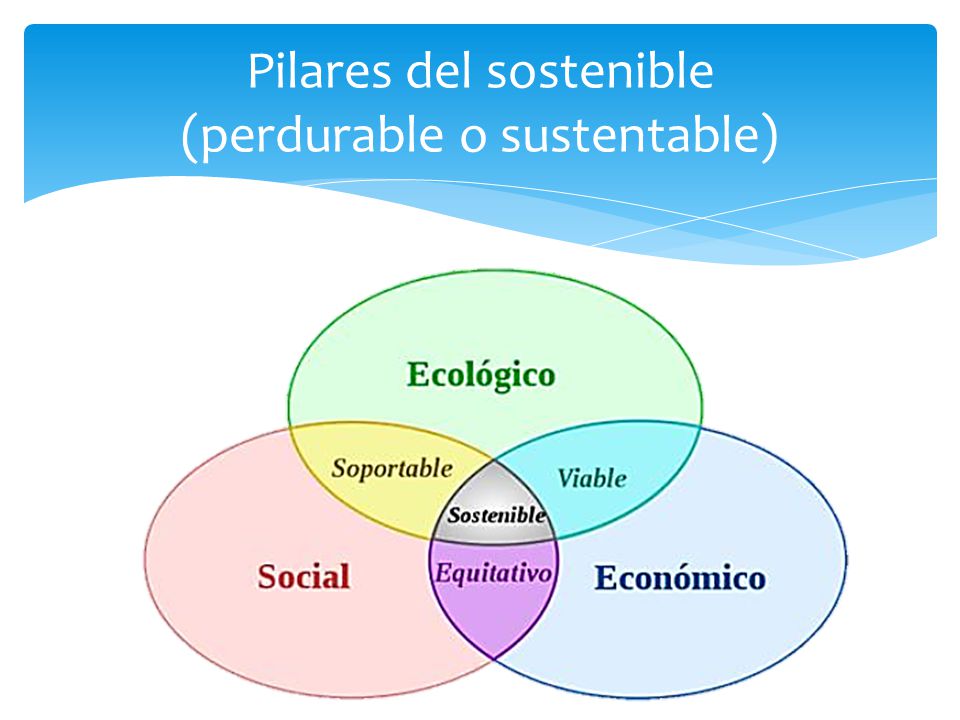 Pilares del sostenible (perdurable o sustentable)

Ecológico

Soportable

Viable

Sostenible

Social

Equitativo

Económico